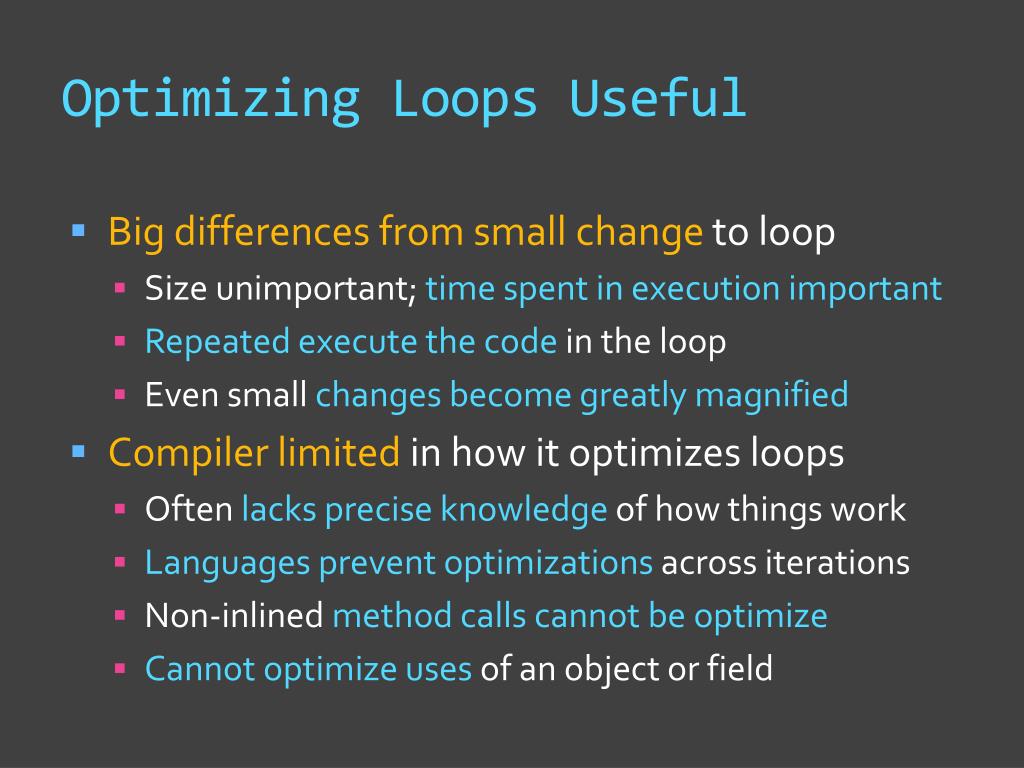 Optimizing Loops Useful

- Big differences from small change to loop
  - Size unimportant; time spent in execution important
  - Repeated execute the code in the loop
  - Even small changes become greatly magnified
- Compiler limited in how it optimizes loops
  - Often lacks precise knowledge of how things work
  - Languages prevent optimizations across iterations
  - Non-inlined method calls cannot be optimize
  - Cannot optimize uses of an object or field